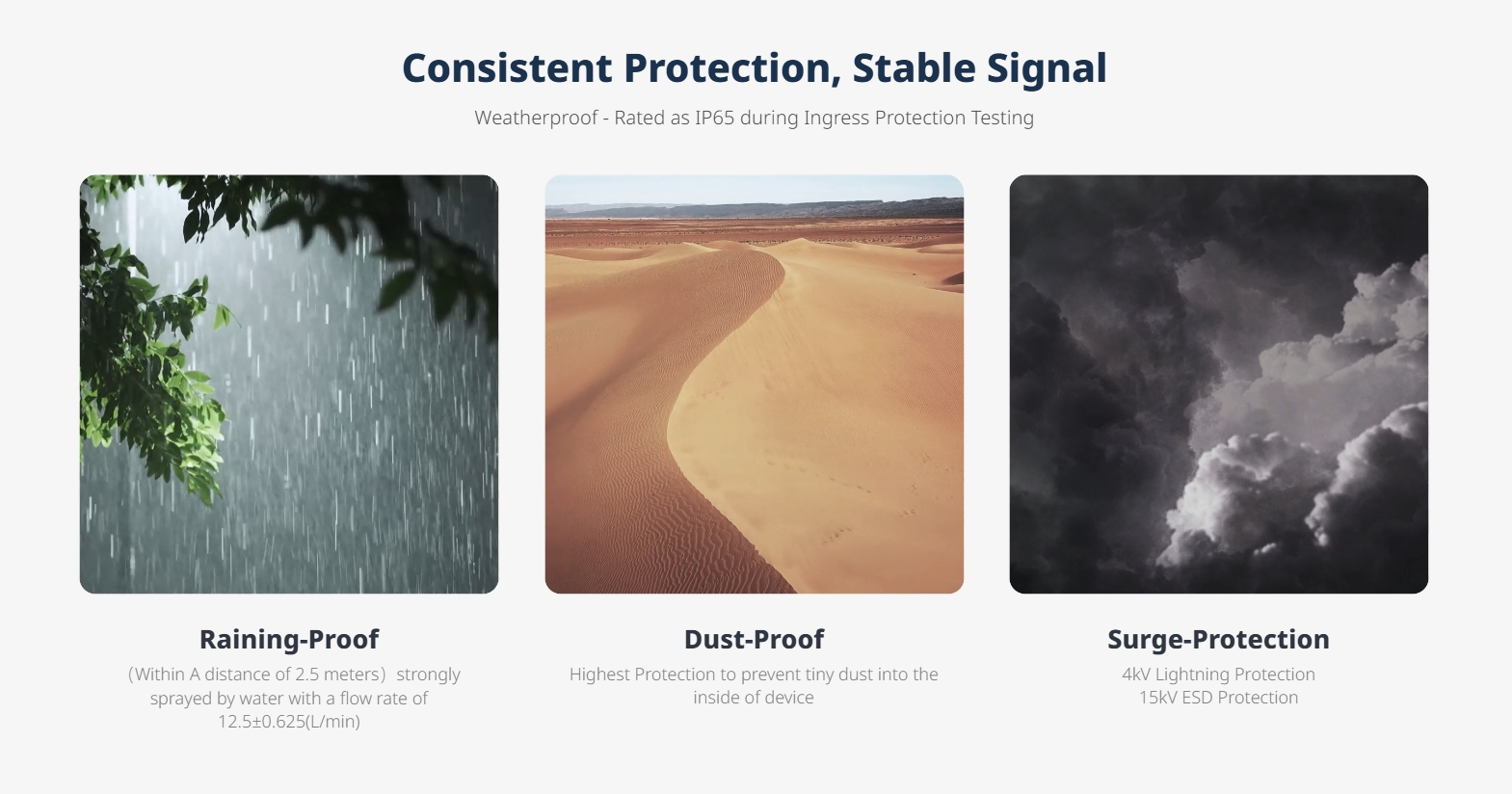 Consistent Protection, Stable Signal

Weatherproof - Rated as IP65 during Ingress Protection Testing

Raining-Proof

（Within A distance of 2.5 meters）strongly sprayed by water with a flow rate of 12.5±0.625(L/min)

Dust-Proof

Highest Protection to prevent tiny dust into the inside of device

Surge-Protection

4kV Lightning Protection
15kV ESD Protection